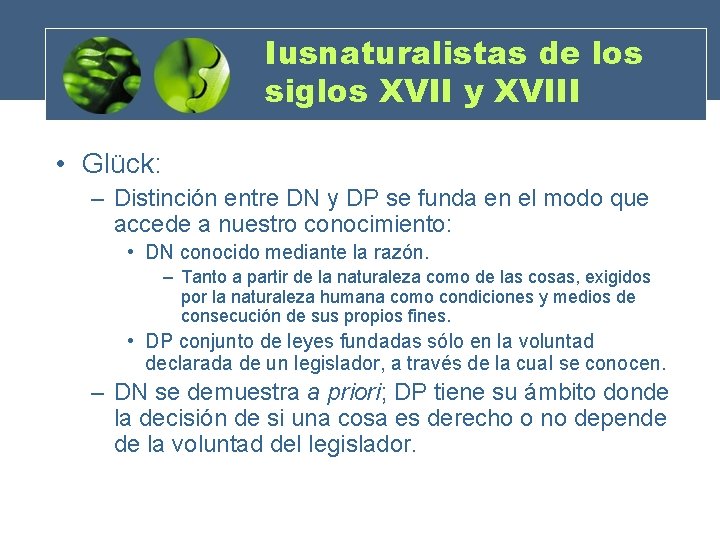 Iusnaturalistas de los siglos XVII y XVIII

• Glück:
 – Distinción entre DN y DP se funda en el modo que accede a nuestro conocimiento:
  • DN conocido mediante la razón.
   – Tanto a partir de la naturaleza como de las cosas, exigidos por la naturaleza humana como condiciones y medios de consecución de sus propios fines.
  • DP conjunto de leyes fundadas sólo en la voluntad declarada de un legislador, a través de la cual se conocen.
 – DN se demuestra a priori; DP tiene su ámbito donde la decisión de si una cosa es derecho o no depende de la voluntad del legislador.